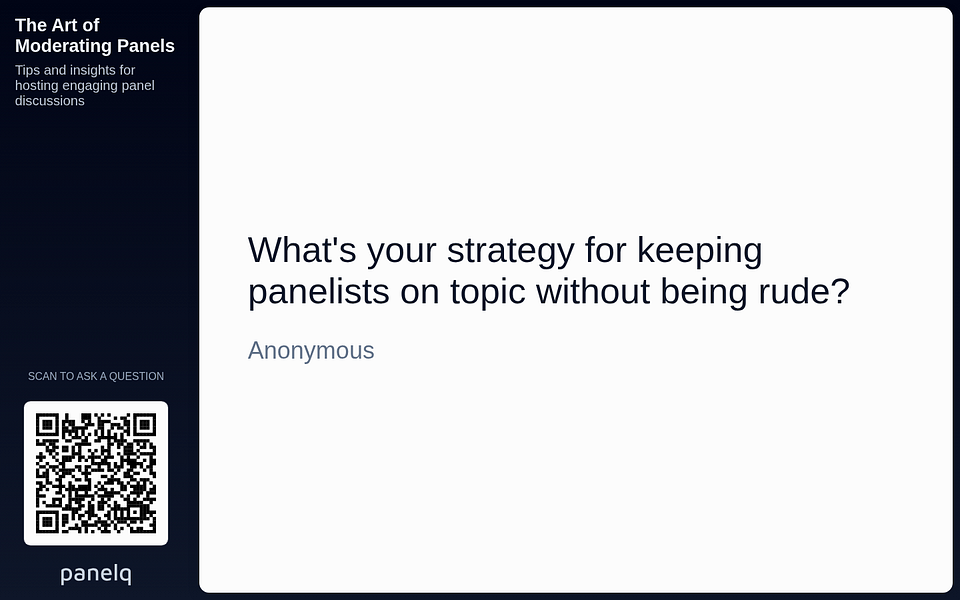 The Art of Moderating Panels

Tips and insights for hosting engaging panel discussions

SCAN TO ASK A QUESTION

panelq

What's your strategy for keeping panelists on topic without being rude?

Anonymous